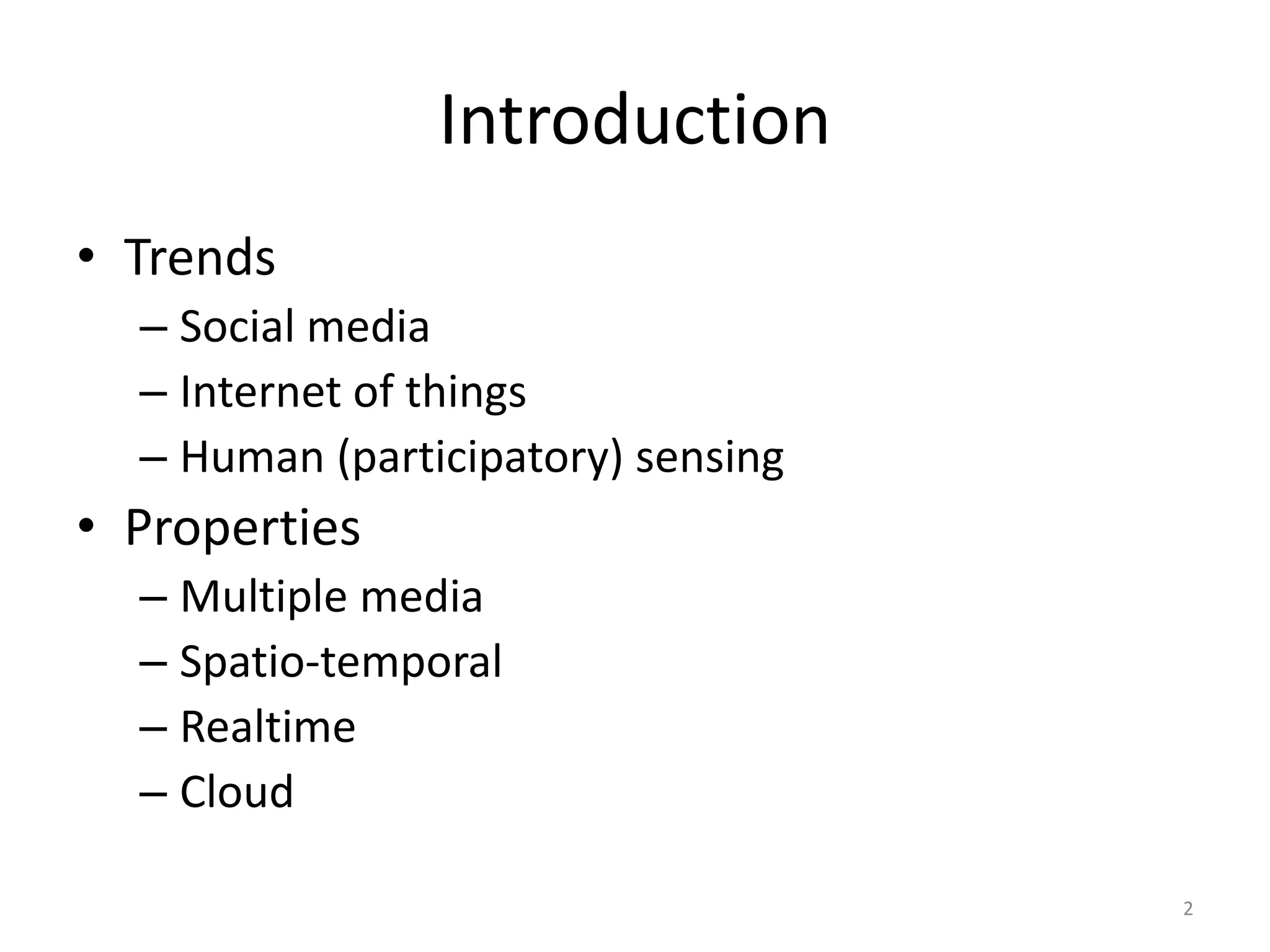 Introduction

• Trends
– Social media
– Internet of things
– Human (participatory) sensing
• Properties
– Multiple media
– Spatio-temporal
– Realtime
– Cloud

2